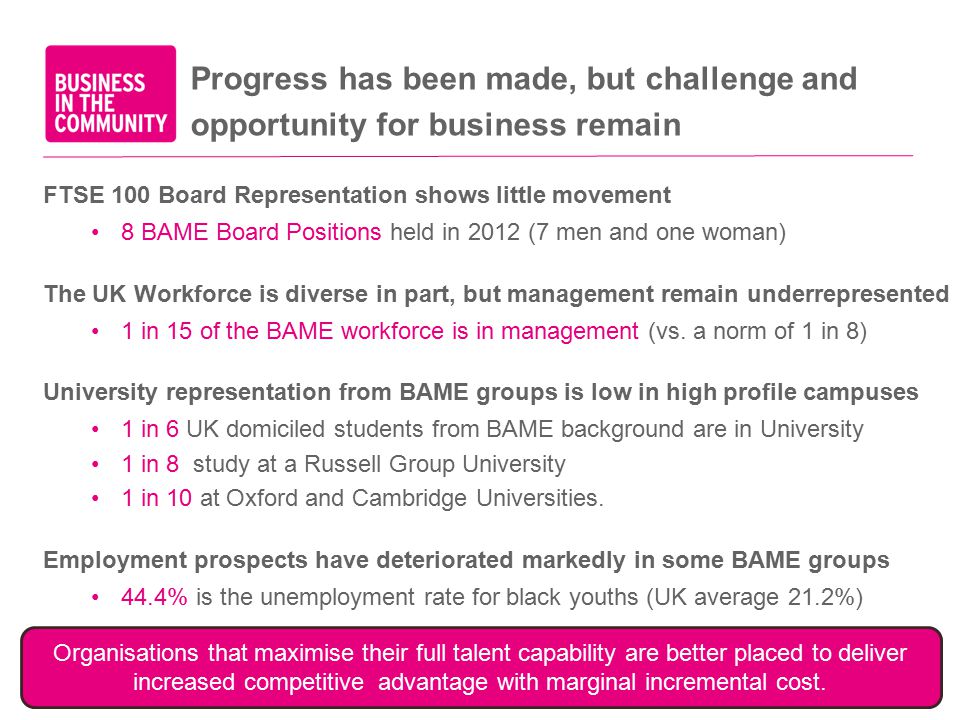 BUSINESS IN THE COMMUNITY

Progress has been made, but challenge and opportunity for business remain

FTSE 100 Board Representation shows little movement

• 8 BAME Board Positions held in 2012 (7 men and one woman)

The UK Workforce is diverse in part, but management remain underrepresented

• 1 in 15 of the BAME workforce is in management (vs. a norm of 1 in 8)

University representation from BAME groups is low in high profile campuses

• 1 in 6 UK domiciled students from BAME background are in University
• 1 in 8 study at a Russell Group University
• 1 in 10 at Oxford and Cambridge Universities.

Employment prospects have deteriorated markedly in some BAME groups

• 44.4% is the unemployment rate for black youths (UK average 21.2%)

Organisations that maximise their full talent capability are better placed to deliver increased competitive advantage with marginal incremental cost.